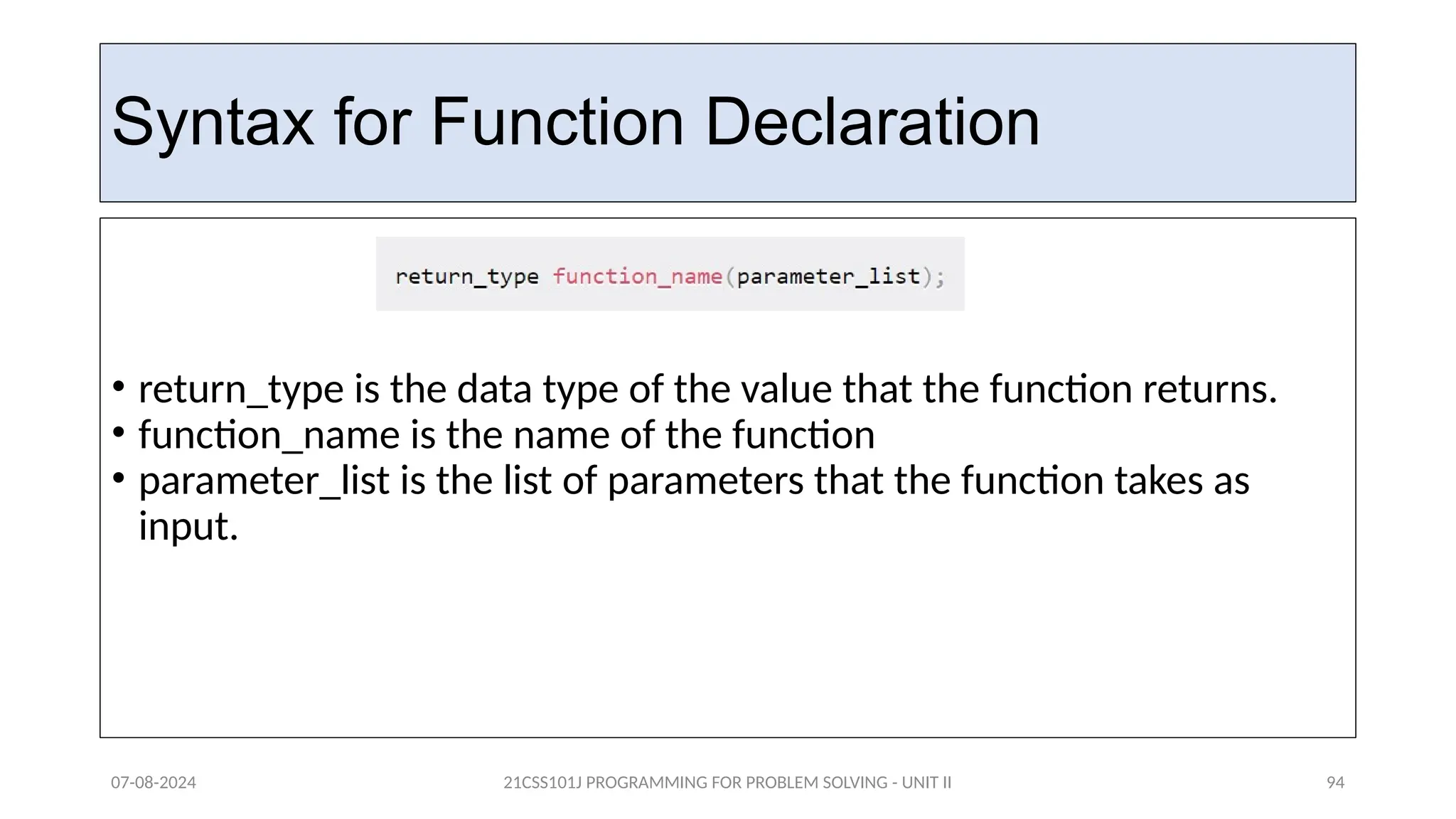 Syntax for Function Declaration

return_type function_name(parameter_list);

• return_type is the data type of the value that the function returns.
• function_name is the name of the function
• parameter_list is the list of parameters that the function takes as input.

07-08-2024

21CSS101J PROGRAMMING FOR PROBLEM SOLVING - UNIT II

94